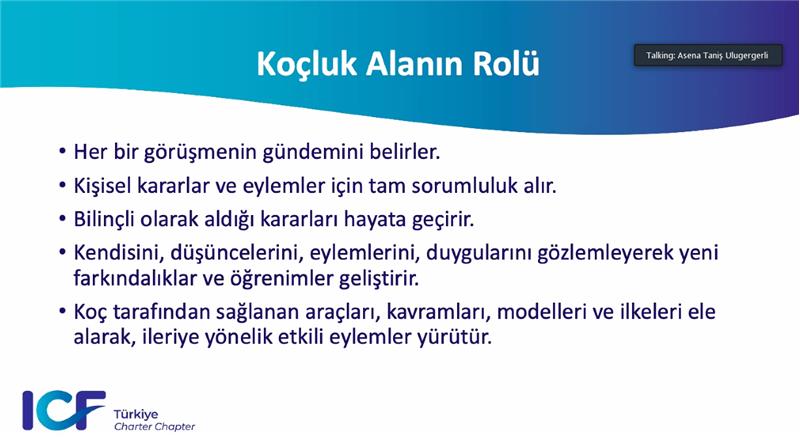 Koçluk Alanın Rolü

Talking: Asena Taniş Ulugergerli

• Her bir görüşmenin gündemini belirler.
• Kişisel kararlar ve eylemler için tam sorumluluk alır.
• Bilinçli olarak aldığı kararları hayata geçirir.
• Kendisini, düşüncelerini, eylemlerini, duygularını gözlemleyerek yeni farkındalıklar ve öğrenimler geliştirir.
• Koç tarafından sağlanan araçları, kavramları, modelleri ve ilkeleri ele alarak, ileriye yönelik etkili eylemler yürütür.

ICF Türkiye Charter Chapter